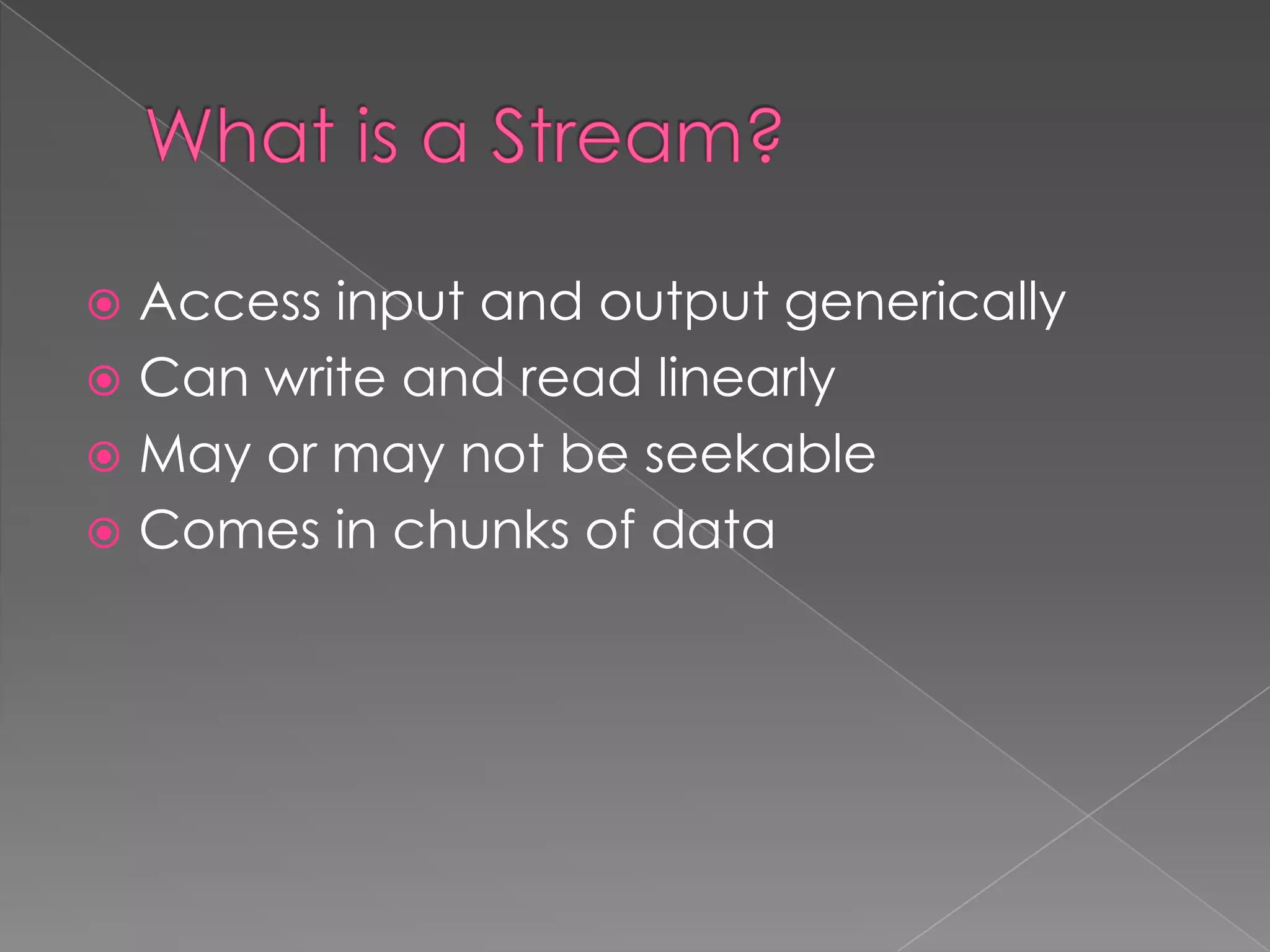 What is a Stream?

Access input and output generically
Can write and read linearly
May or may not be seekable
Comes in chunks of data